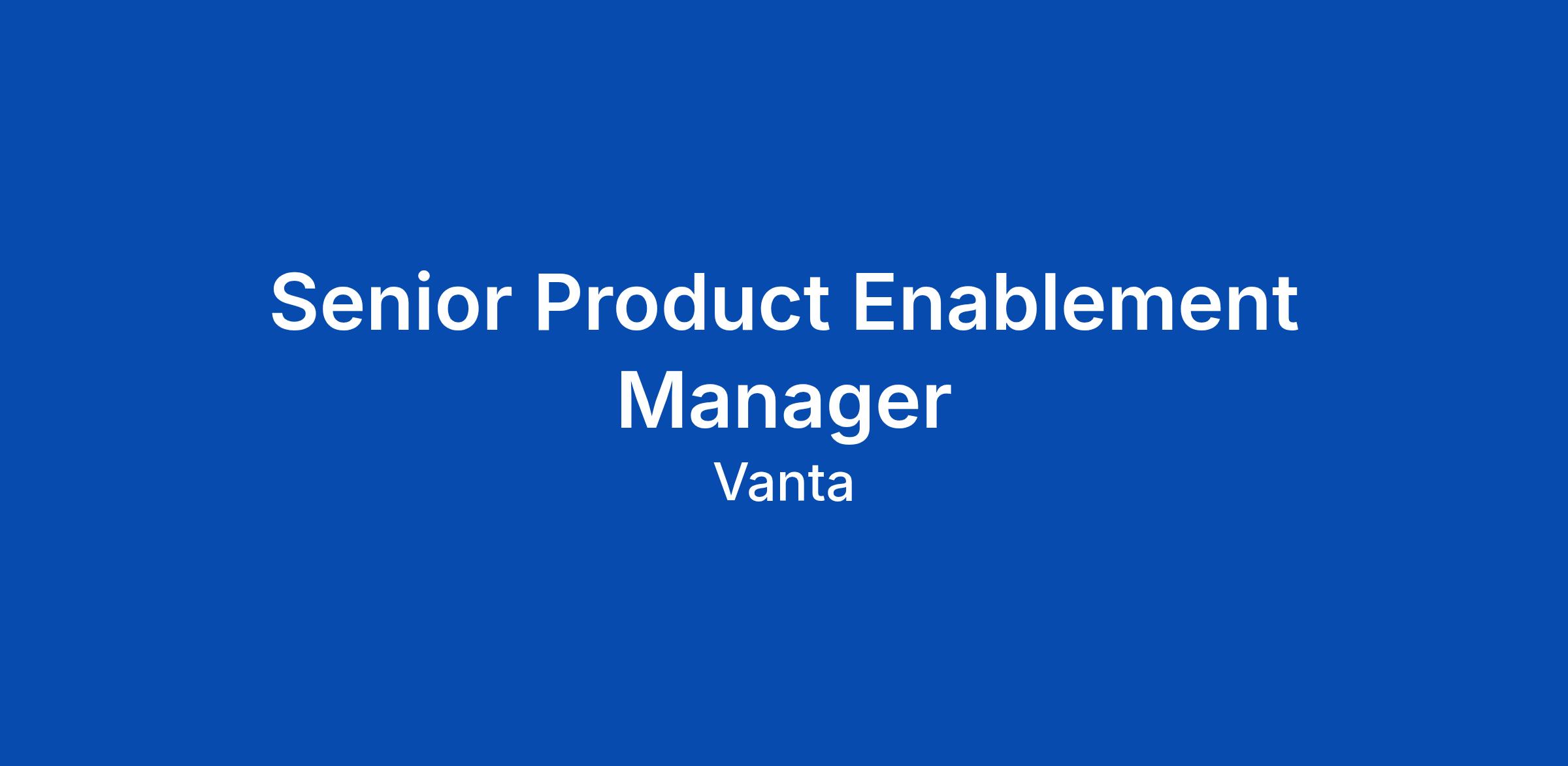 Senior Product Enablement Manager

Vanta